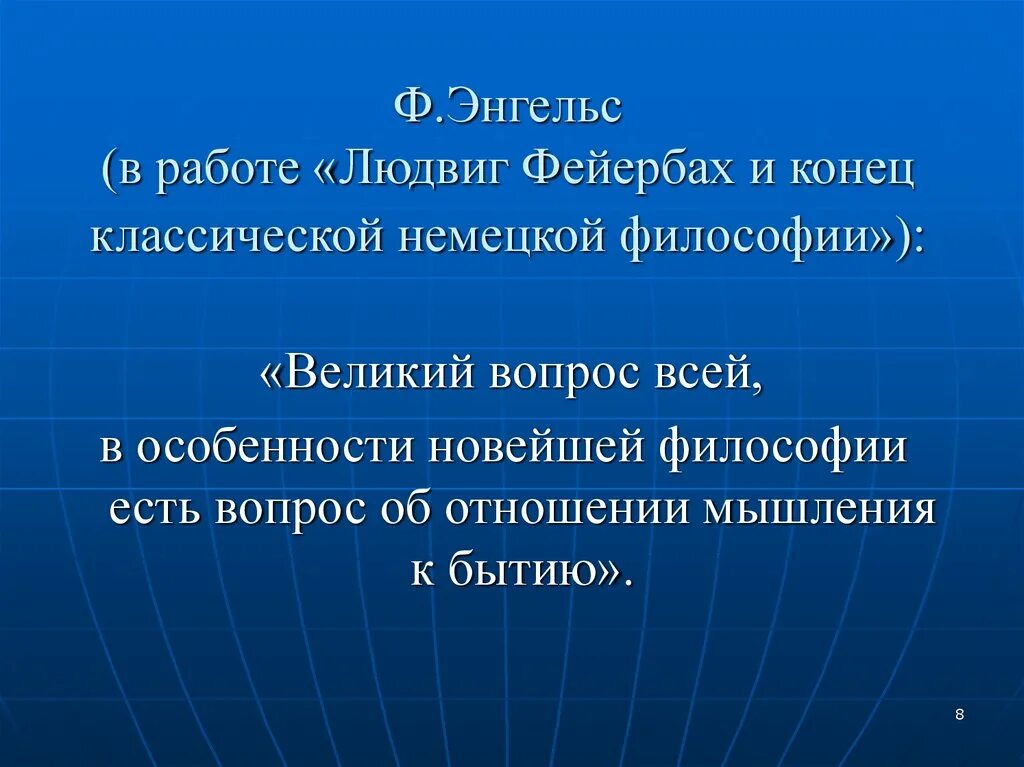 Ф.Энгельс
(в работе «Людвиг Фейербах и конец классической немецкой философии»):

«Великий вопрос всей,
в особенности новейшей философии есть вопрос об отношении мышления к бытию».

8